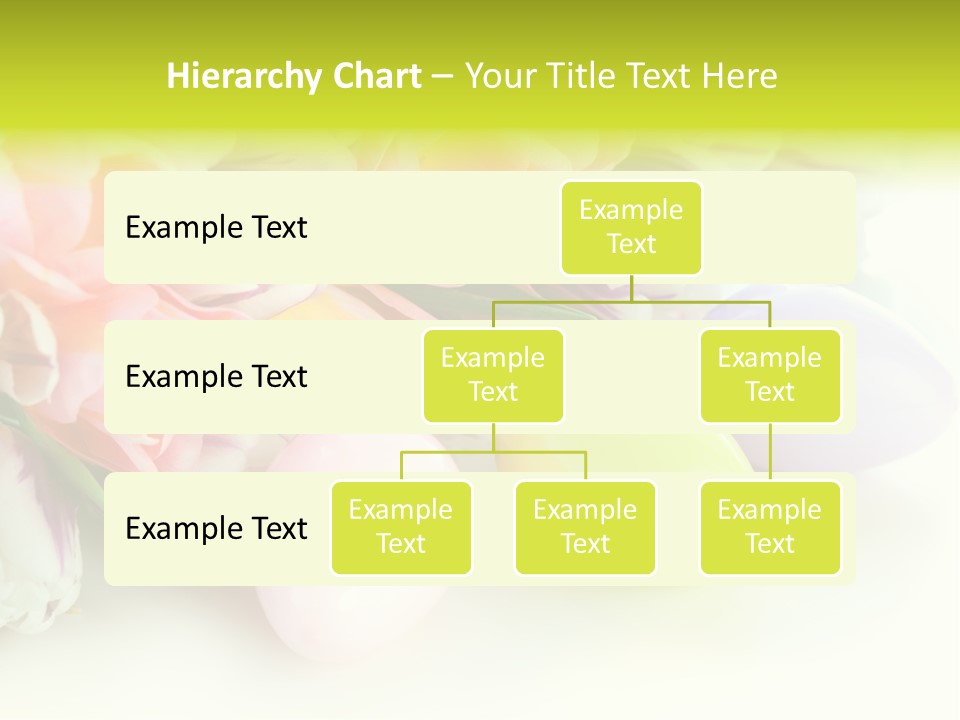 Hierarchy Chart – Your Title Text Here

Example Text

Example Text

Example Text

Example Text

Example Text

Example Text

Example Text

Example Text

Example Text